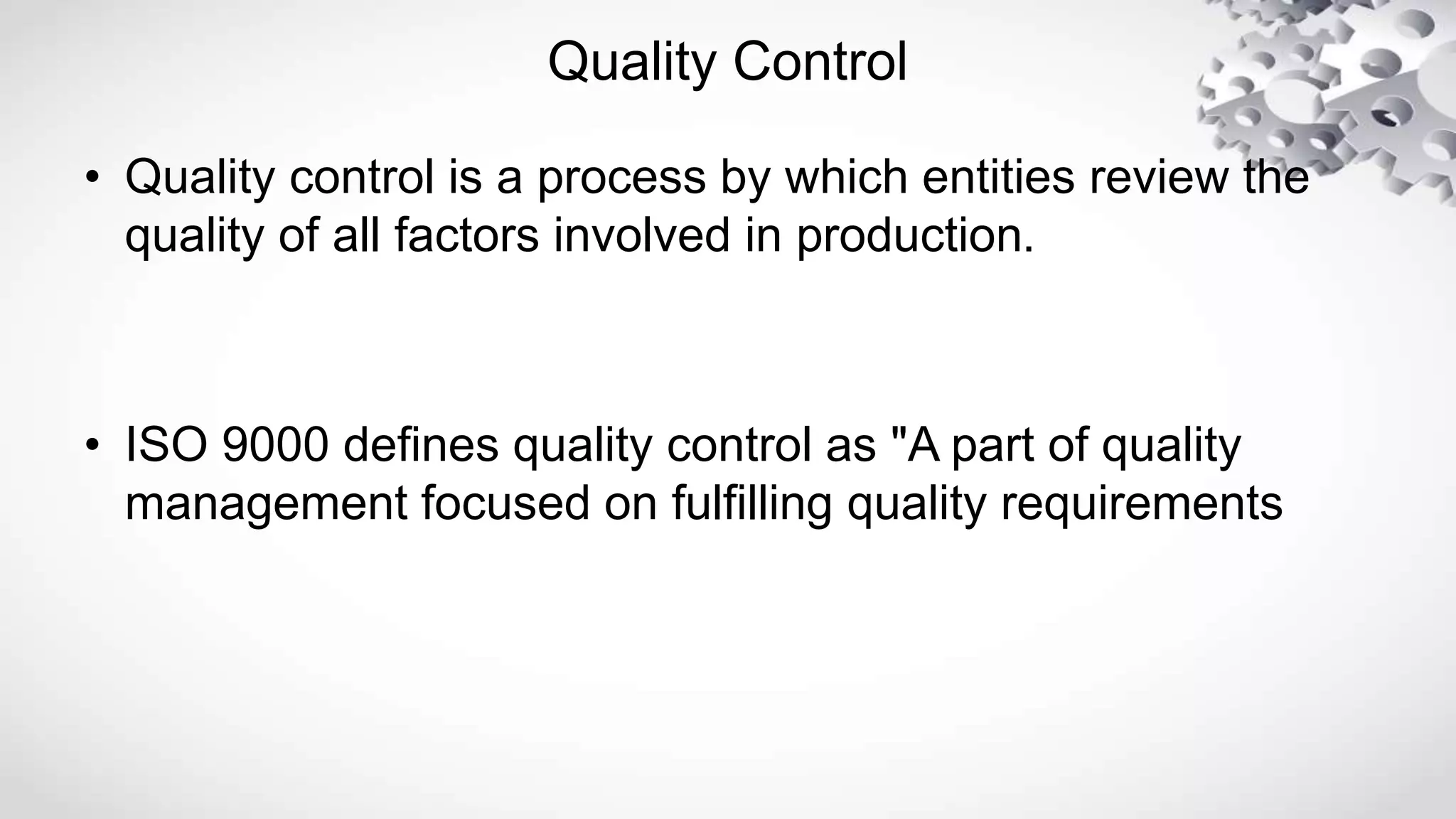 Quality Control

• Quality control is a process by which entities review the quality of all factors involved in production.

• ISO 9000 defines quality control as "A part of quality management focused on fulfilling quality requirements